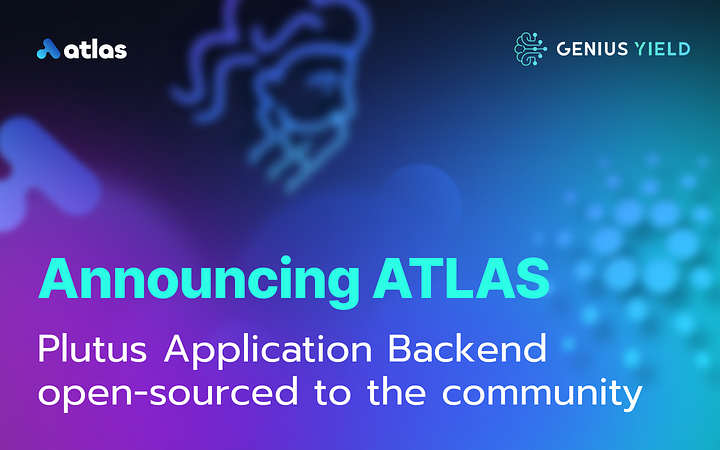 atlas

GENIUS YIELD

Announcing ATLAS

Plutus Application Backend open-sourced to the community